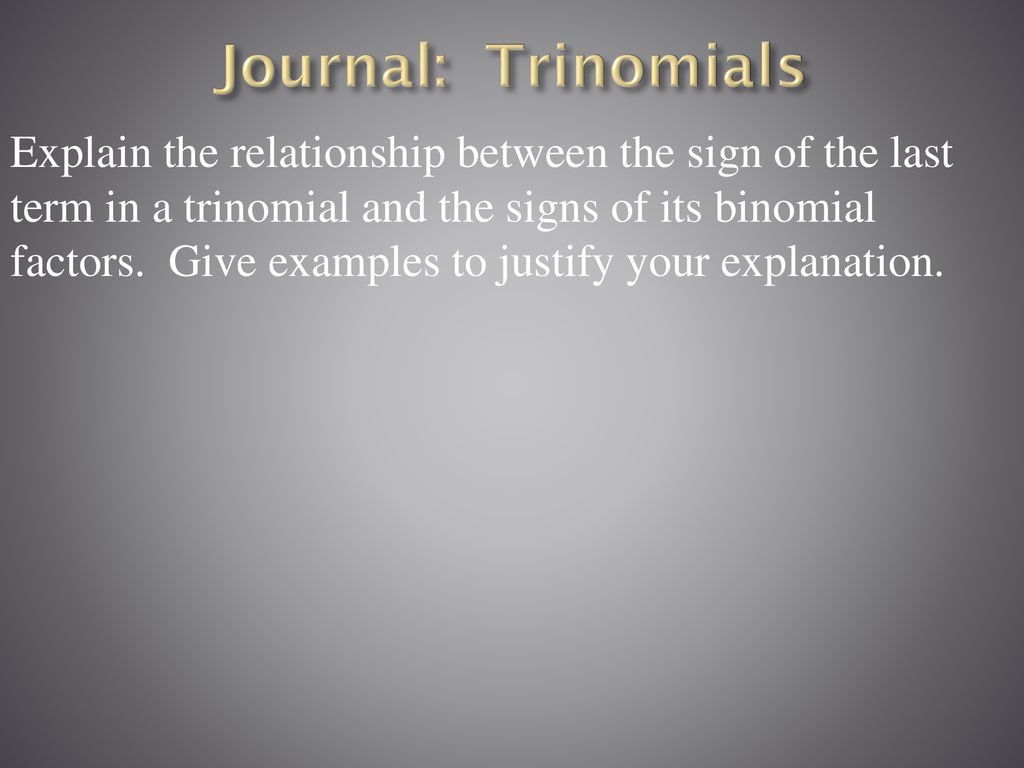 Journal: Trinomials

Explain the relationship between the sign of the last term in a trinomial and the signs of its binomial factors. Give examples to justify your explanation.